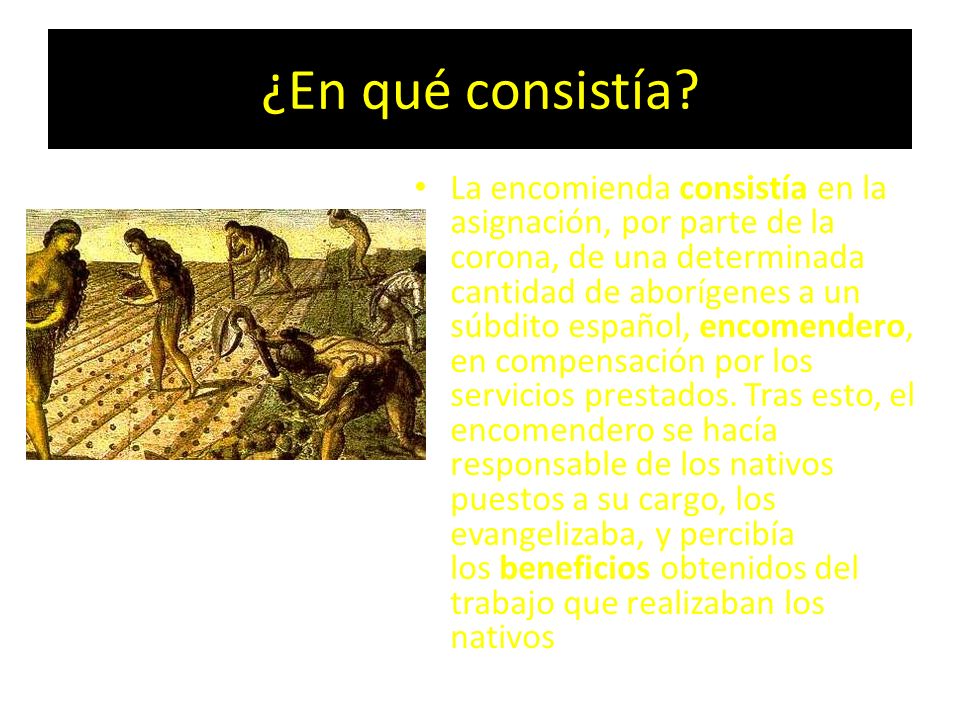 ¿En qué consistía?

• La encomienda consistía en la asignación, por parte de la corona, de una determinada cantidad de aborígenes a un súbdito español, encomendero, en compensación por los servicios prestados. Tras esto, el encomendero se hacía responsable de los nativos puestos a su cargo, los evangelizaba, y percibía los beneficios obtenidos del trabajo que realizaban los nativos